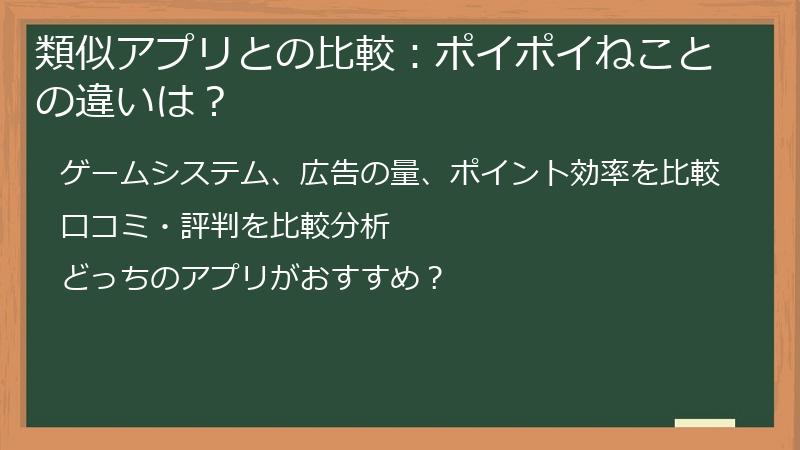 類似アプリとの比較：ポイポイねことの違いは？

ゲームシステム、広告の量、ポイント効率を比較

口コミ・評判を比較分析

どっちのアプリがおすすめ？